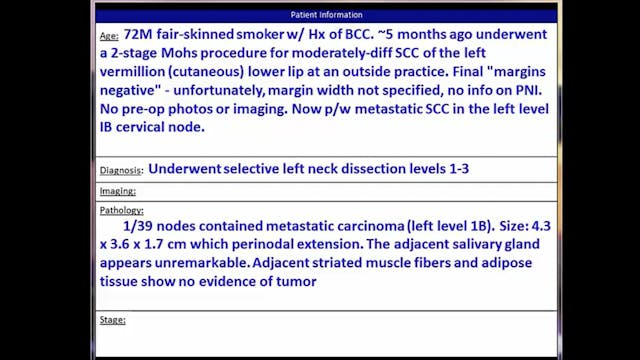 Patient Information

Age: 72M fair-skinned smoker w/ Hx of BCC. ~5 months ago underwent a 2-stage Mohs procedure for moderately-diff SCC of the left vermillion (cutaneous) lower lip at an outside practice. Final "margins negative" - unfortunately, margin width not specified, no info on PNI. No pre-op photos or imaging. Now p/w metastatic SCC in the left level IB cervical node.

Diagnosis: Underwent selective left neck dissection levels 1-3

Imaging:

Pathology:
1/39 nodes contained metastatic carcinoma (left level 1B). Size: 4.3 x 3.6 x 1.7 cm which perinodal extension. The adjacent salivary gland appears unremarkable. Adjacent striated muscle fibers and adipose tissue show no evidence of tumor

Stage: